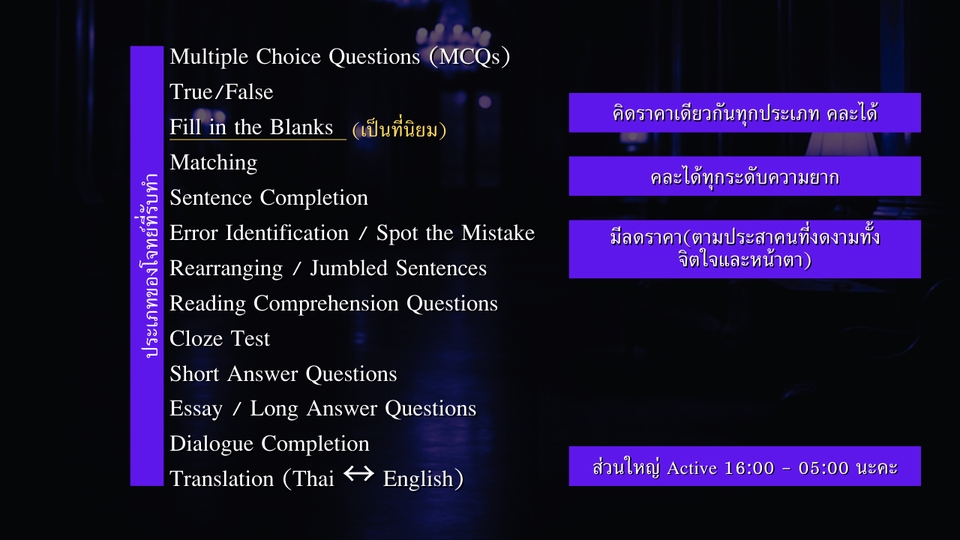 ประเภทของโจทย์ที่รับทำ

Multiple Choice Questions (MCQs)
True/False
Fill in the Blanks (เป็นที่นิยม)
Matching
Sentence Completion
Error Identification / Spot the Mistake
Rearranging / Jumbled Sentences
Reading Comprehension Questions
Cloze Test
Short Answer Questions
Essay / Long Answer Questions
Dialogue Completion
Translation (Thai ↔ English)

คิดราคาเดียวกันทุกประเภท คละได้

คละได้ทุกระดับความยาก

มีลดราคา(ตามประสาคนที่งดงามทั้งจิตใจและหน้าตา)

ส่วนใหญ่ Active 16:00 - 05:00 นะคะ